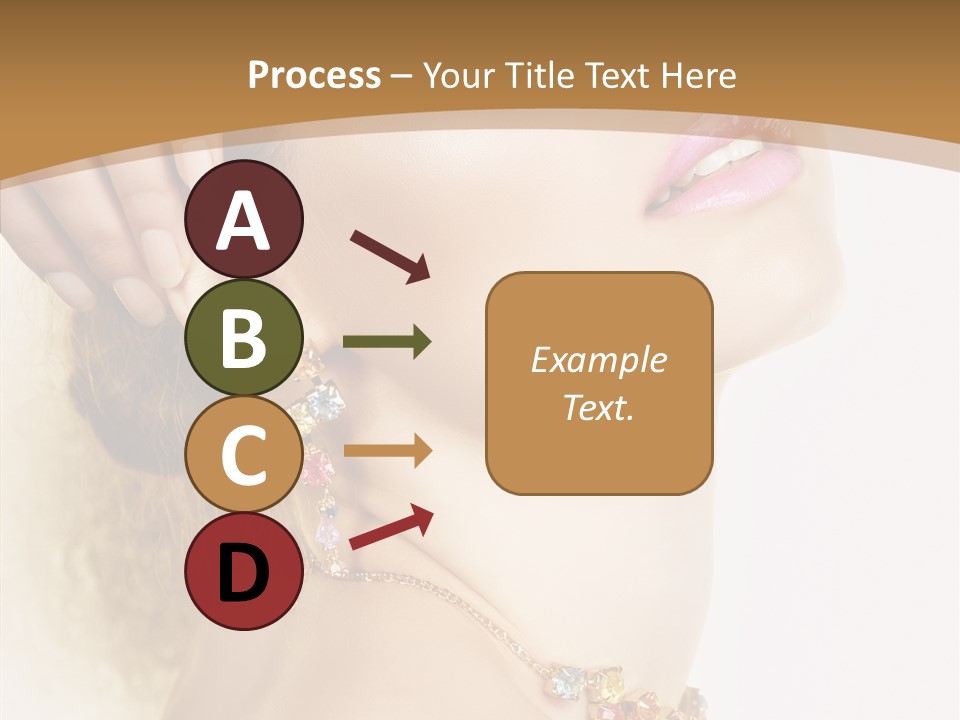 Process – Your Title Text Here

A

B

C

D

Example Text.